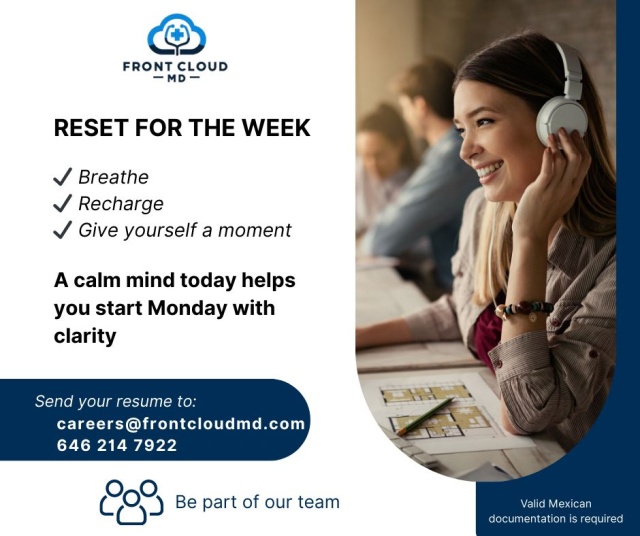 FRONT CLOUD
— MD —

RESET FOR THE WEEK

✓ Breathe
✓ Recharge
✓ Give yourself a moment

A calm mind today helps you start Monday with clarity

Send your resume to:
careers@frontcloudmd.com
646 214 7922

Be part of our team

Valid Mexican documentation is required